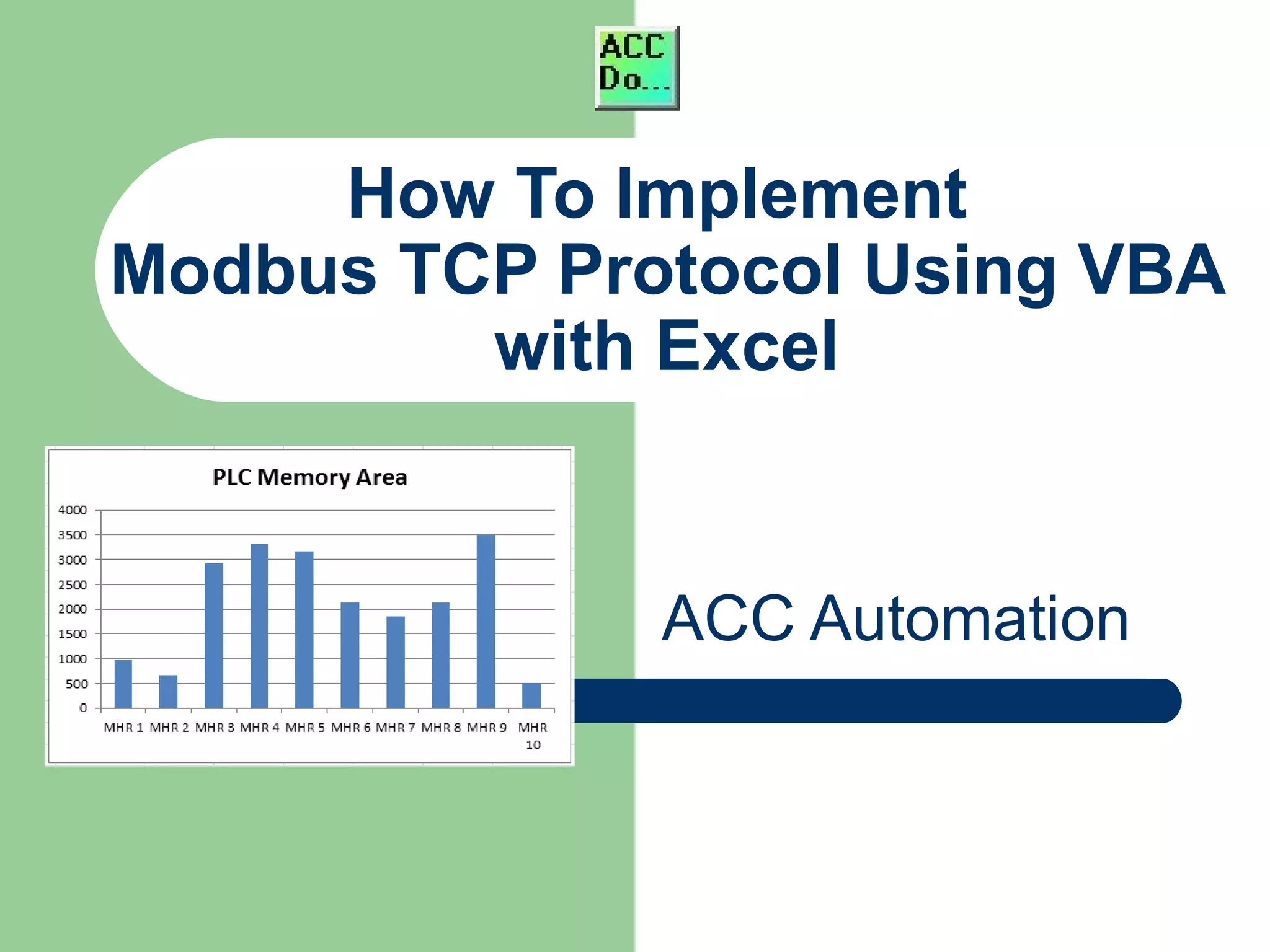 ACC Do...

How To Implement Modbus TCP Protocol Using VBA with Excel

PLC Memory Area

4000
3500
3000
2500
2000
1500
1000
500
0

MHR 1 MHR 2 MHR 3 MHR 4 MHR 5 MHR 6 MHR 7 MHR 8 MHR 9 MHR 10

ACC Automation